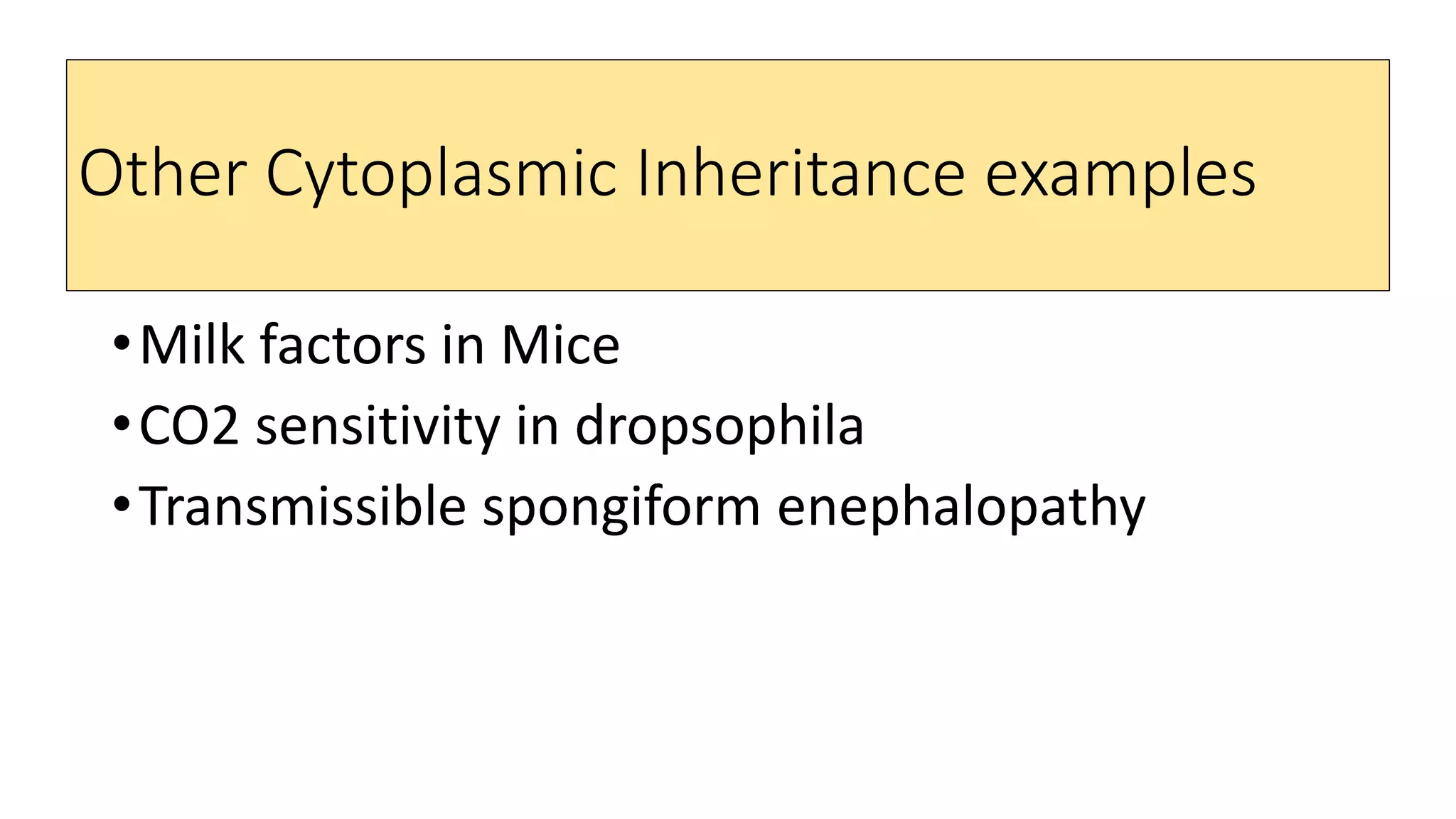 Other Cytoplasmic Inheritance examples

• Milk factors in Mice
• CO2 sensitivity in dropsophila
• Transmissible spongiform enephalopathy